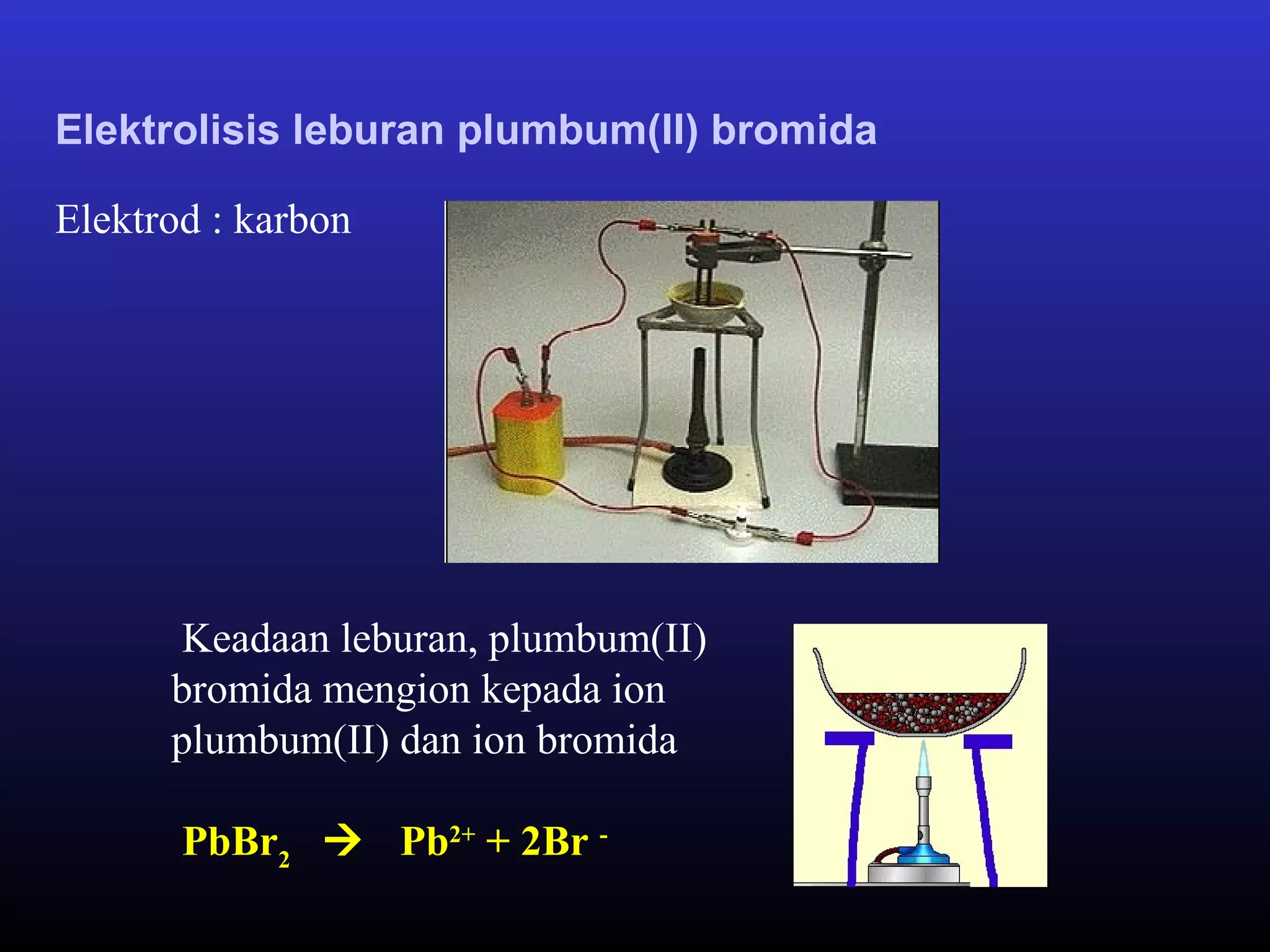 Elektrolisis leburan plumbum(II) bromida

Elektrod : karbon

Keadaan leburan, plumbum(II) bromida mengion kepada ion plumbum(II) dan ion bromida

$PbBr_2 \rightarrow Pb^{2+} + 2Br^-$